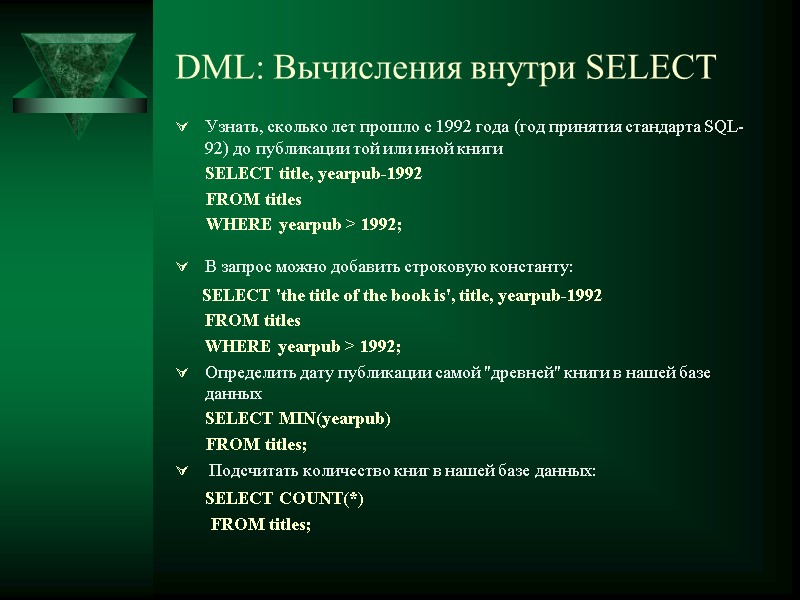 DML: Вычисления внутри SELECT

Узнать, сколько лет прошло с 1992 года (год принятия стандарта SQL-92) до публикации той или иной книги

SELECT title, yearpub-1992
FROM titles
WHERE yearpub > 1992;

В запрос можно добавить строковую константу:

SELECT 'the title of the book is', title, yearpub-1992
FROM titles
WHERE yearpub > 1992;

Определить дату публикации самой "древней" книги в нашей базе данных

SELECT MIN(yearpub)
FROM titles;

Подсчитать количество книг в нашей базе данных:

SELECT COUNT(*)
FROM titles;